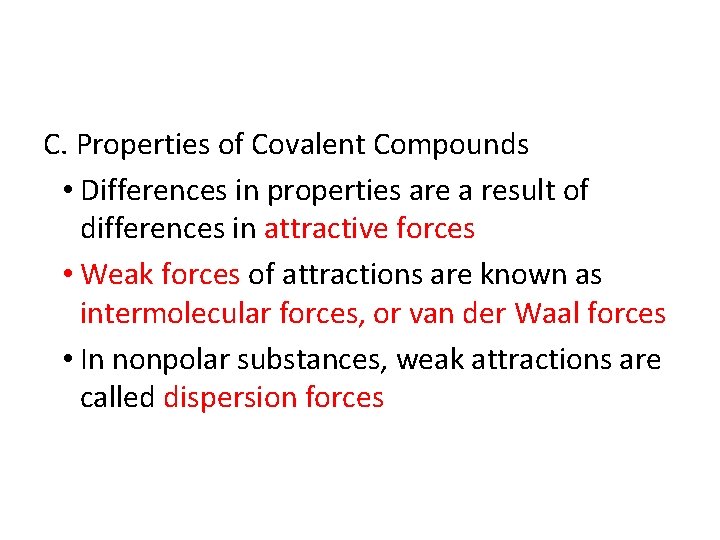 C. Properties of Covalent Compounds

• Differences in properties are a result of differences in attractive forces

• Weak forces of attractions are known as intermolecular forces, or van der Waal forces

• In nonpolar substances, weak attractions are called dispersion forces